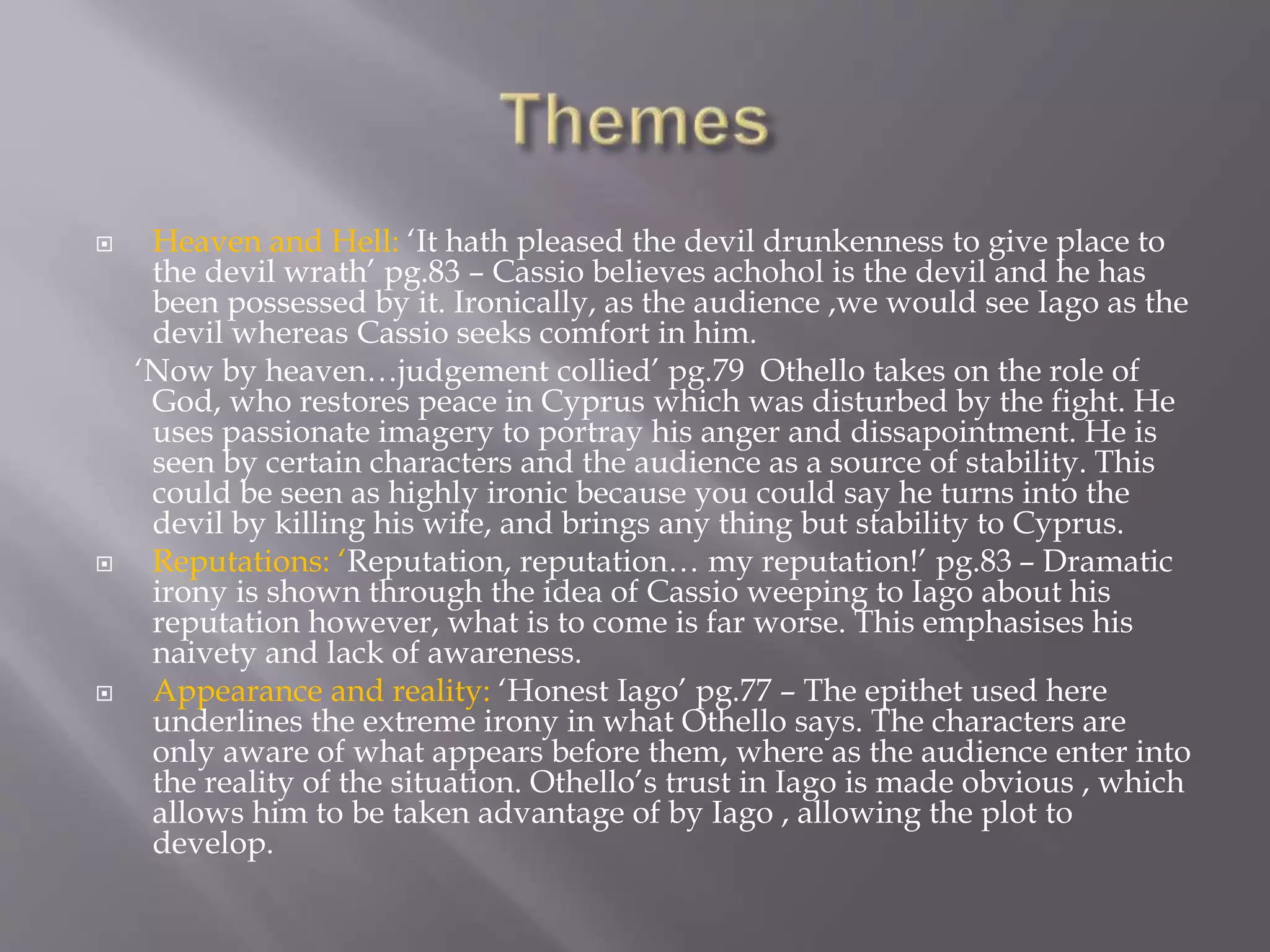 Themes

Heaven and Hell: ‘It hath pleased the devil drunkenness to give place to the devil wrath’ pg.83 – Cassio believes achohol is the devil and he has been possessed by it. Ironically, as the audience ,we would see Iago as the devil whereas Cassio seeks comfort in him.

‘Now by heaven…judgement collied’ pg.79  Othello takes on the role of God, who restores peace in Cyprus which was disturbed by the fight. He uses passionate imagery to portray his anger and dissapointment. He is seen by certain characters and the audience as a source of stability. This could be seen as highly ironic because you could say he turns into the devil by killing his wife, and brings any thing but stability to Cyprus.

Reputations: ‘Reputation, reputation… my reputation!’ pg.83 – Dramatic irony is shown through the idea of Cassio weeping to Iago about his reputation however, what is to come is far worse. This emphasises his naivety and lack of awareness.

Appearance and reality: ‘Honest Iago’ pg.77 – The epithet used here underlines the extreme irony in what Othello says. The characters are only aware of what appears before them, where as the audience enter into the reality of the situation. Othello’s trust in Iago is made obvious , which allows him to be taken advantage of by Iago , allowing the plot to develop.